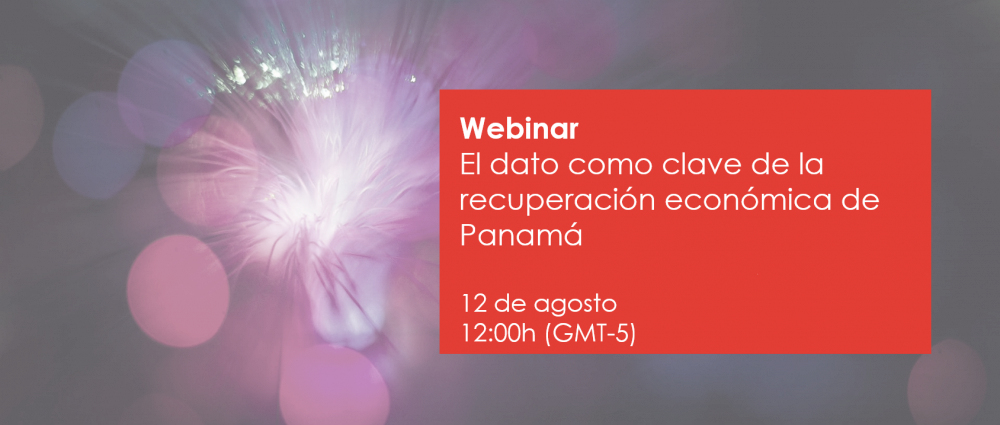 Webinar
El dato como clave de la recuperación económica de Panamá

12 de agosto
12:00h (GMT-5)